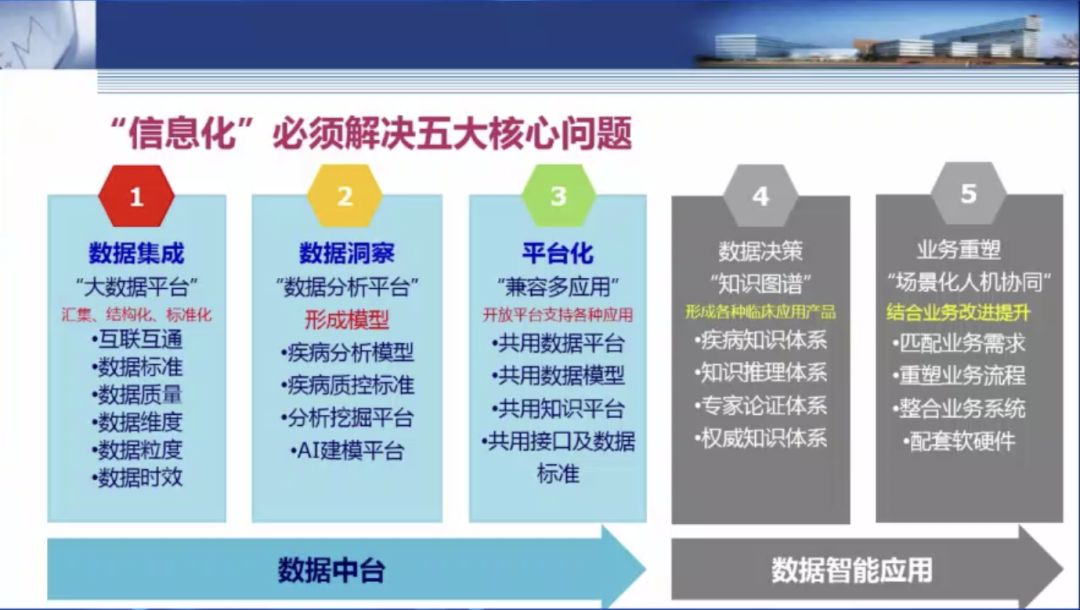 “信息化”必须解决五大核心问题

1
数据集成
“大数据平台”
汇集、结构化、标准化
•互联互通
•数据标准
•数据质量
•数据维度
•数据粒度
•数据时效

2
数据洞察
“数据分析平台”
形成模型
•疾病分析模型
•疾病质控标准
•分析挖掘平台
•AI建模平台

3
平台化
“兼容多应用”
开放平台支持各种应用
•共用数据平台
•共用数据模型
•共用知识平台
•共用接口及数据标准

4
数据决策
“知识图谱”
形成各种临床应用产品
•疾病知识体系
•知识推理体系
•专家论证体系
•权威知识体系

5
业务重塑
“场景化人机协同”
结合业务改进提升
•匹配业务需求
•重塑业务流程
•整合业务系统
•配套软硬件

数据中台

数据智能应用